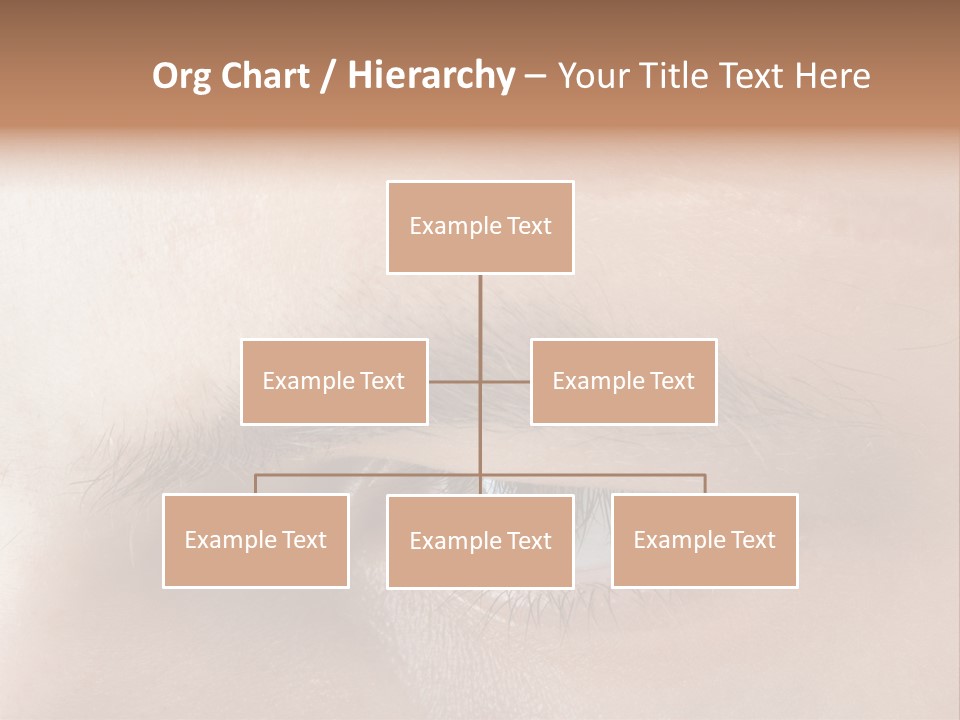 Org Chart / Hierarchy – Your Title Text Here

Example Text

Example Text

Example Text

Example Text

Example Text

Example Text